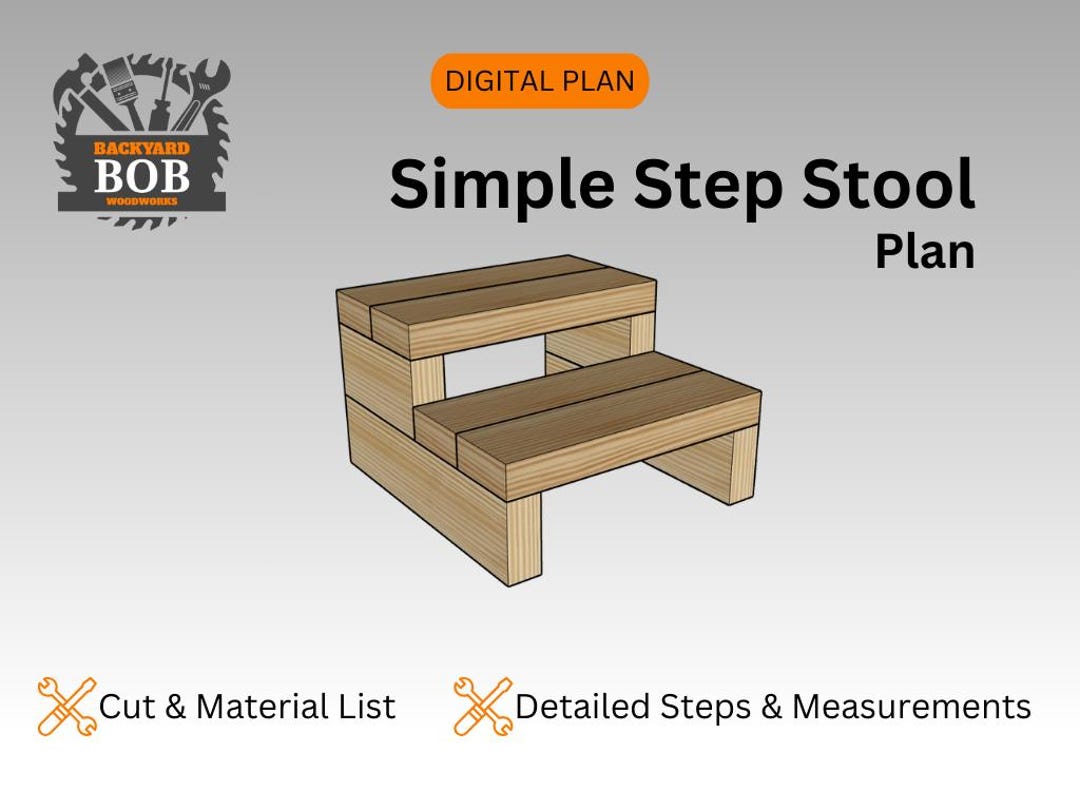 BACKYARD
BOB
WOODWORKS

DIGITAL PLAN

Simple Step Stool
Plan

Cut & Material List

Detailed Steps & Measurements